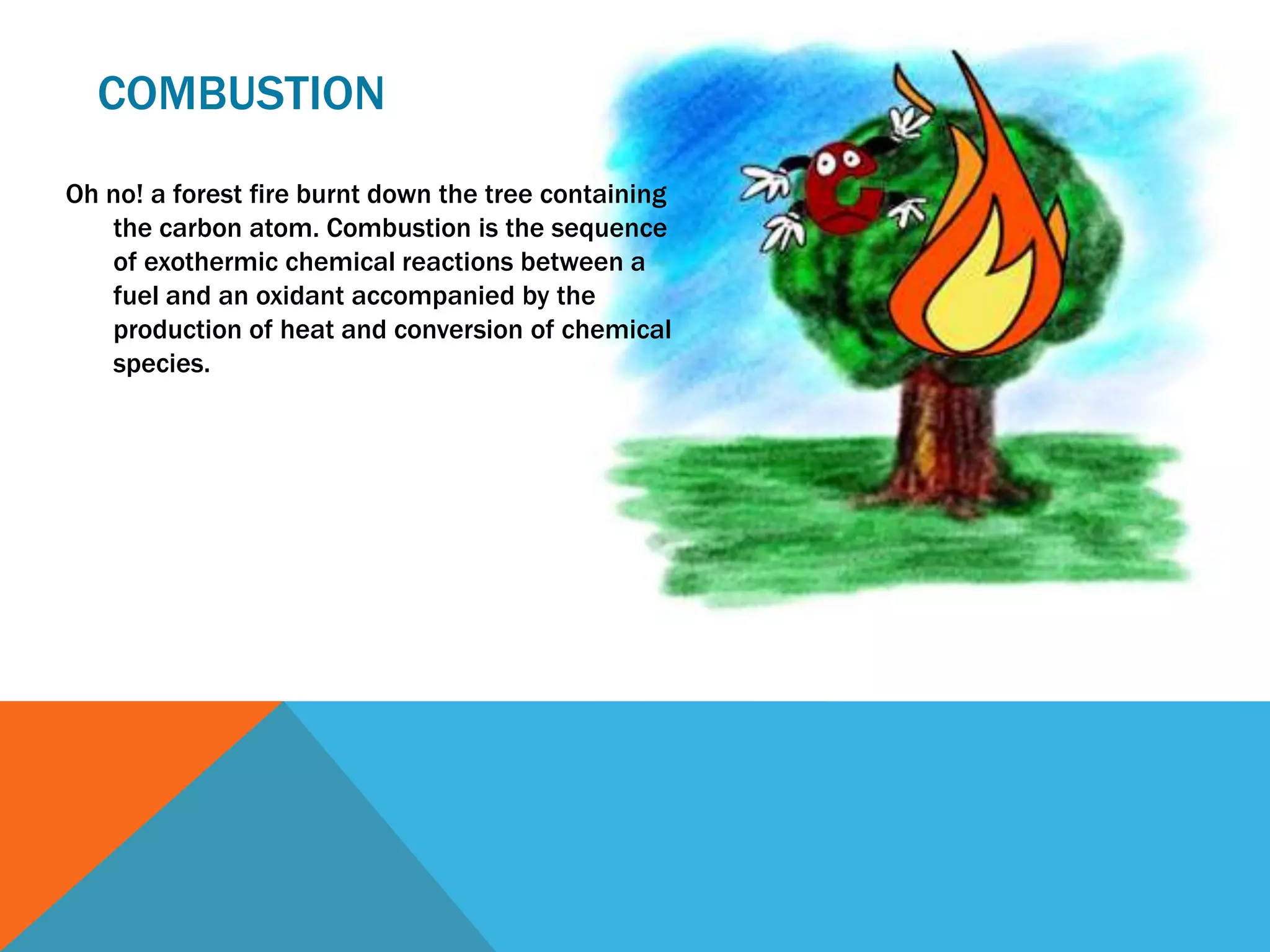 COMBUSTION

Oh no! a forest fire burnt down the tree containing the carbon atom. Combustion is the sequence of exothermic chemical reactions between a fuel and an oxidant accompanied by the production of heat and conversion of chemical species.

C